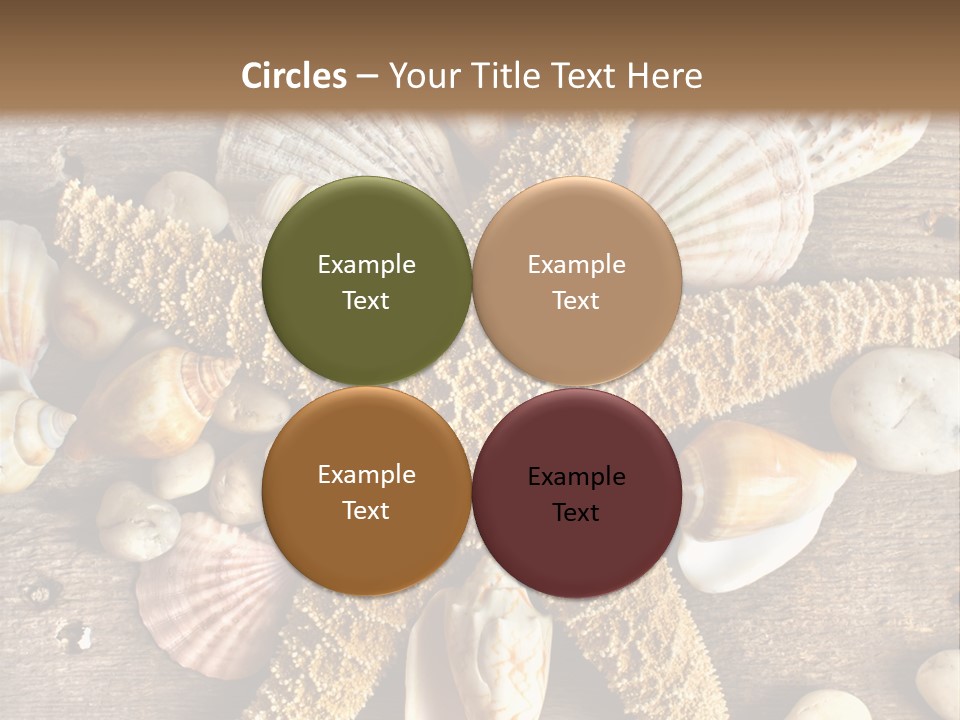 Circles – Your Title Text Here

Example Text

Example Text

Example Text

Example Text